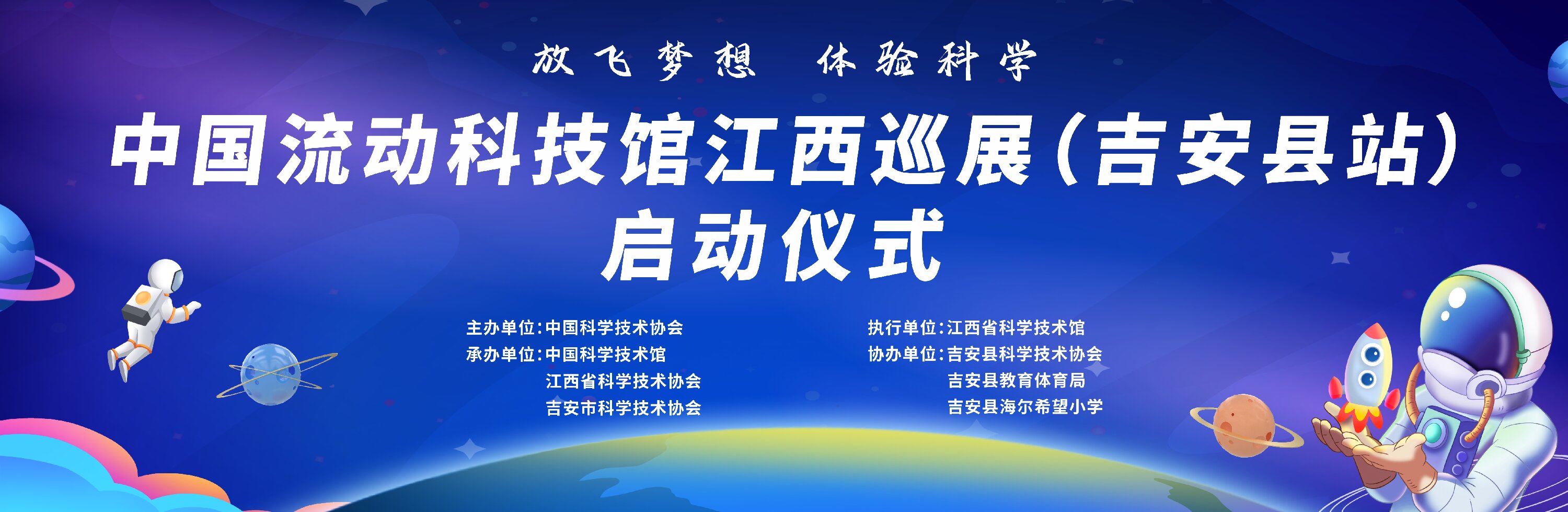 放飞梦想 体验科学

中国流动科技馆江西巡展（吉安县站）
启动仪式

主办单位：中国科学技术协会
承办单位：中国科学技术馆
江西省科学技术协会
吉安市科学技术协会

执行单位：江西省科学技术馆
协办单位：吉安县科学技术协会
吉安县教育体育局
吉安县海尔希望小学